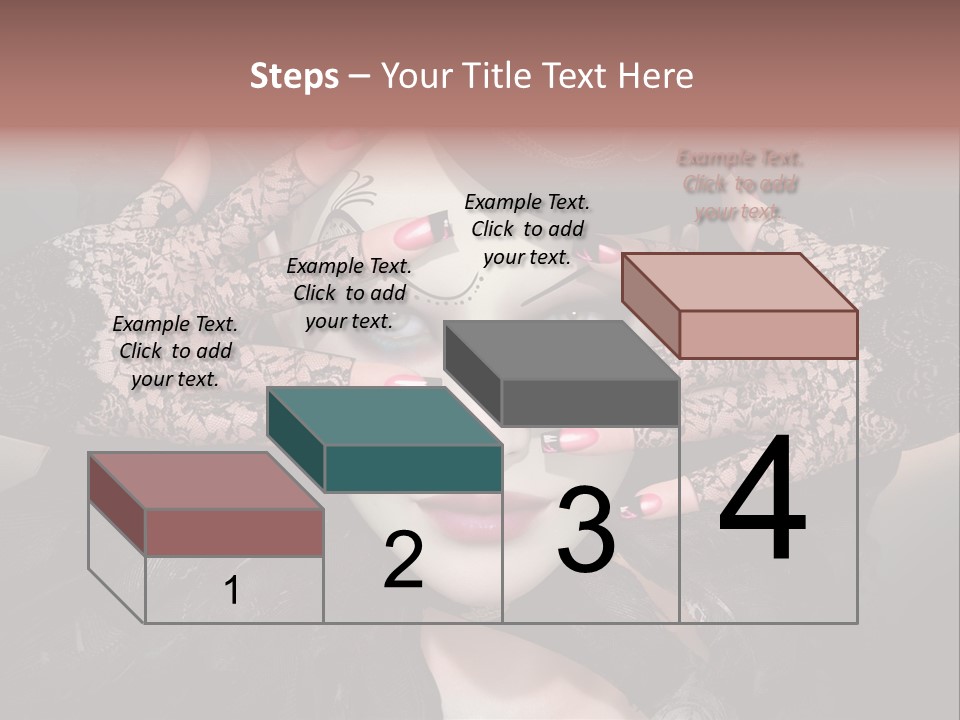 Steps – Your Title Text Here

Example Text. Click to add your text.

Example Text. Click to add your text.

Example Text. Click to add your text.

Example Text. Click to add your text.

1

2

3

4